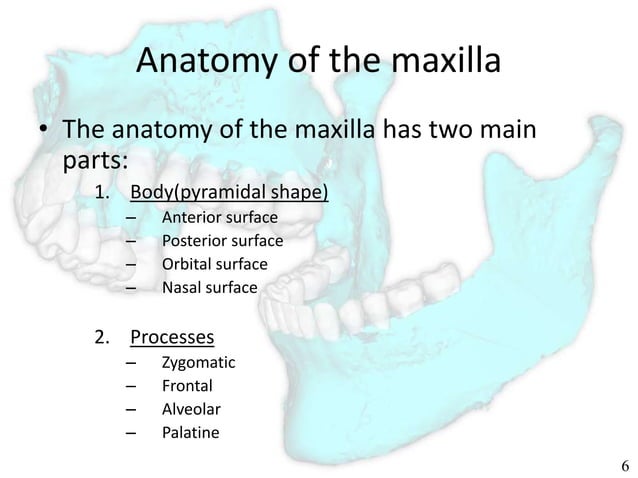 Anatomy of the maxilla

• The anatomy of the maxilla has two main parts:

1. Body(pyramidal shape)
– Anterior surface
– Posterior surface
– Orbital surface
– Nasal surface

2. Processes
– Zygomatic
– Frontal
– Alveolar
– Palatine

6